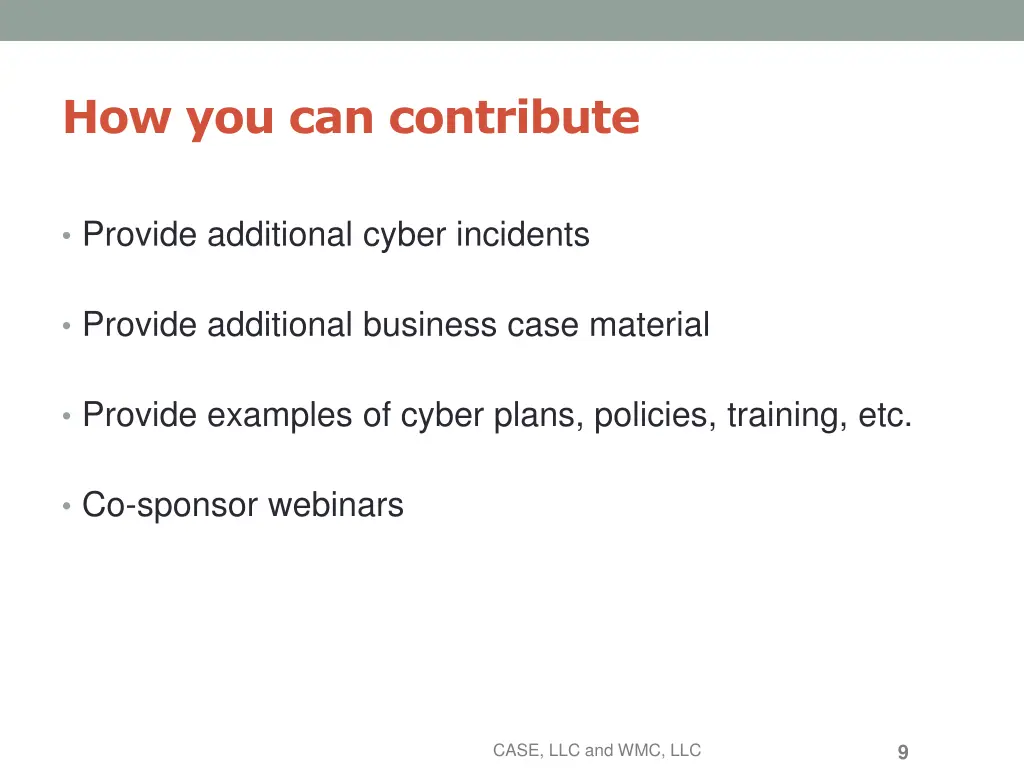 How you can contribute

• Provide additional cyber incidents

• Provide additional business case material

• Provide examples of cyber plans, policies, training, etc.

• Co-sponsor webinars

CASE, LLC and WMC, LLC

9